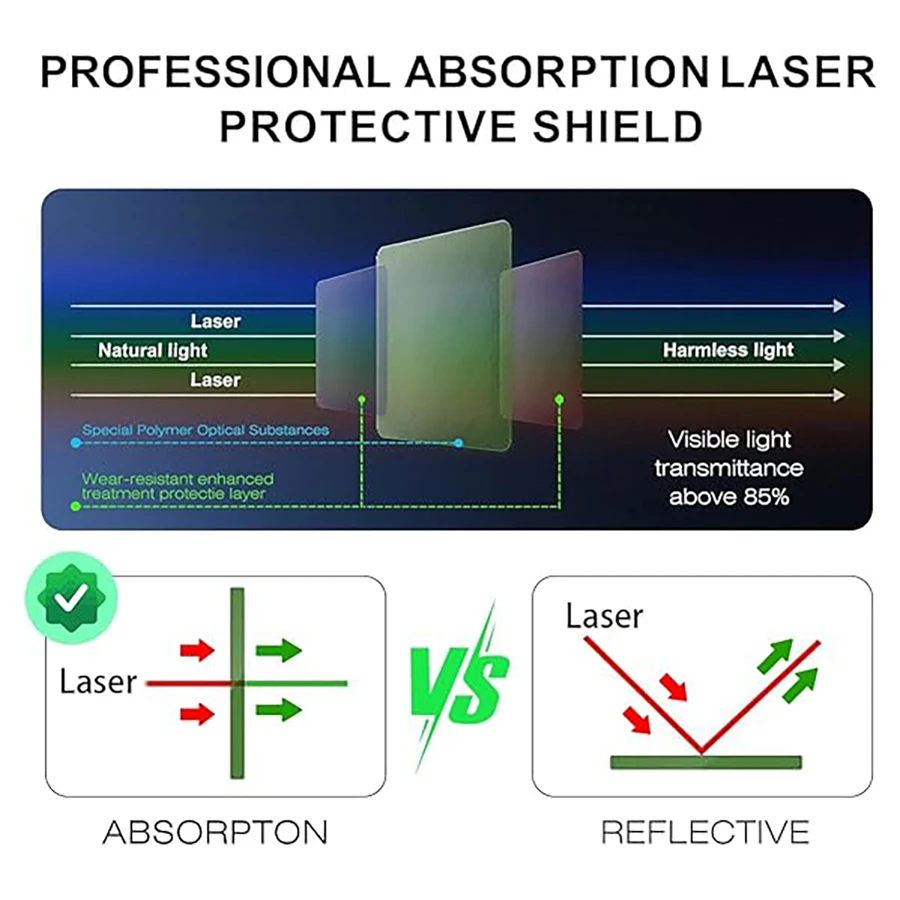 PROFESSIONAL ABSORPTION LASER PROTECTIVE SHIELD

Laser
Natural light
Laser

Harmless light

Special Polymer Optical Substances

Wear-resistant enhanced treatment protectie layer

Visible light transmittance above 85%

Laser

VS

Laser

ABSORPTON

REFLECTIVE